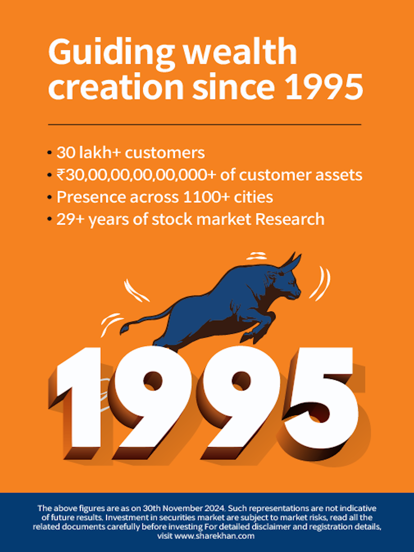 Guiding wealth creation since 1995

• 30 lakh+ customers
• ₹30,00,00,00,00,000+ of customer assets
• Presence across 1100+ cities
• 29+ years of stock market Research

1995

The above figures are as on 30th November 2024. Such representations are not indicative of future results. Investment in securities market are subject to market risks, read all the related documents carefully before investing For detailed disclaimer and registration details, visit www.sharekhan.com